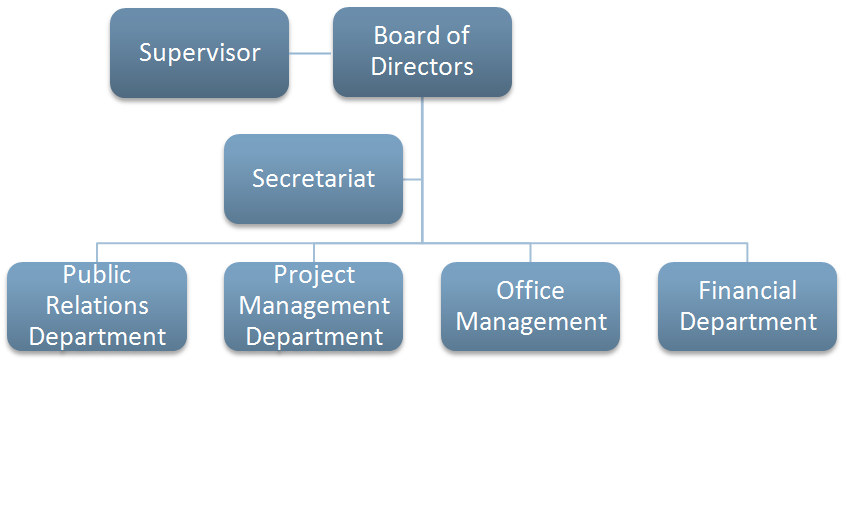 Supervisor

Board of Directors

Secretariat

Public Relations Department

Project Management Department

Office Management

Financial Department